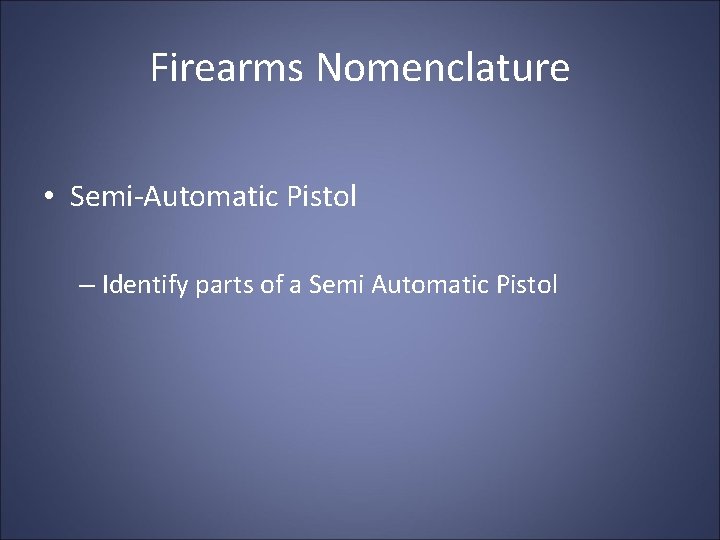 Firearms Nomenclature

• Semi-Automatic Pistol

– Identify parts of a Semi Automatic Pistol